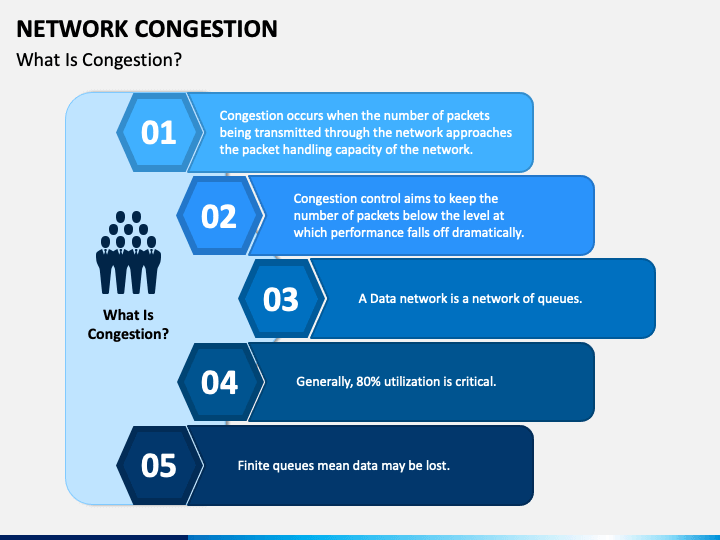 NETWORK CONGESTION
What Is Congestion?

What Is Congestion?

01
Congestion occurs when the number of packets being transmitted through the network approaches the packet handling capacity of the network.

02
Congestion control aims to keep the number of packets below the level at which performance falls off dramatically.

03
A Data network is a network of queues.

04
Generally, 80% utilization is critical.

05
Finite queues mean data may be lost.